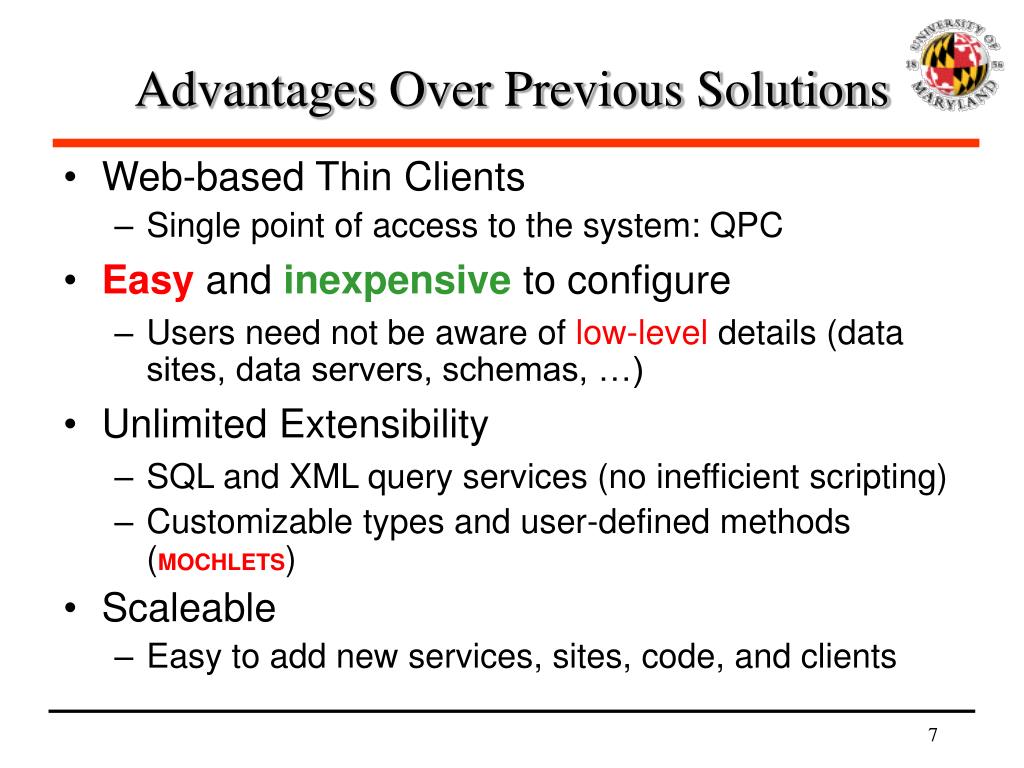 Advantages Over Previous Solutions

UNIVERSITY OF MARYLAND 18 56

• Web-based Thin Clients
– Single point of access to the system: QPC
• Easy and inexpensive to configure
– Users need not be aware of low-level details (data sites, data servers, schemas, …)
• Unlimited Extensibility
– SQL and XML query services (no inefficient scripting)
– Customizable types and user-defined methods (MOCHLETS)
• Scaleable
– Easy to add new services, sites, code, and clients

7